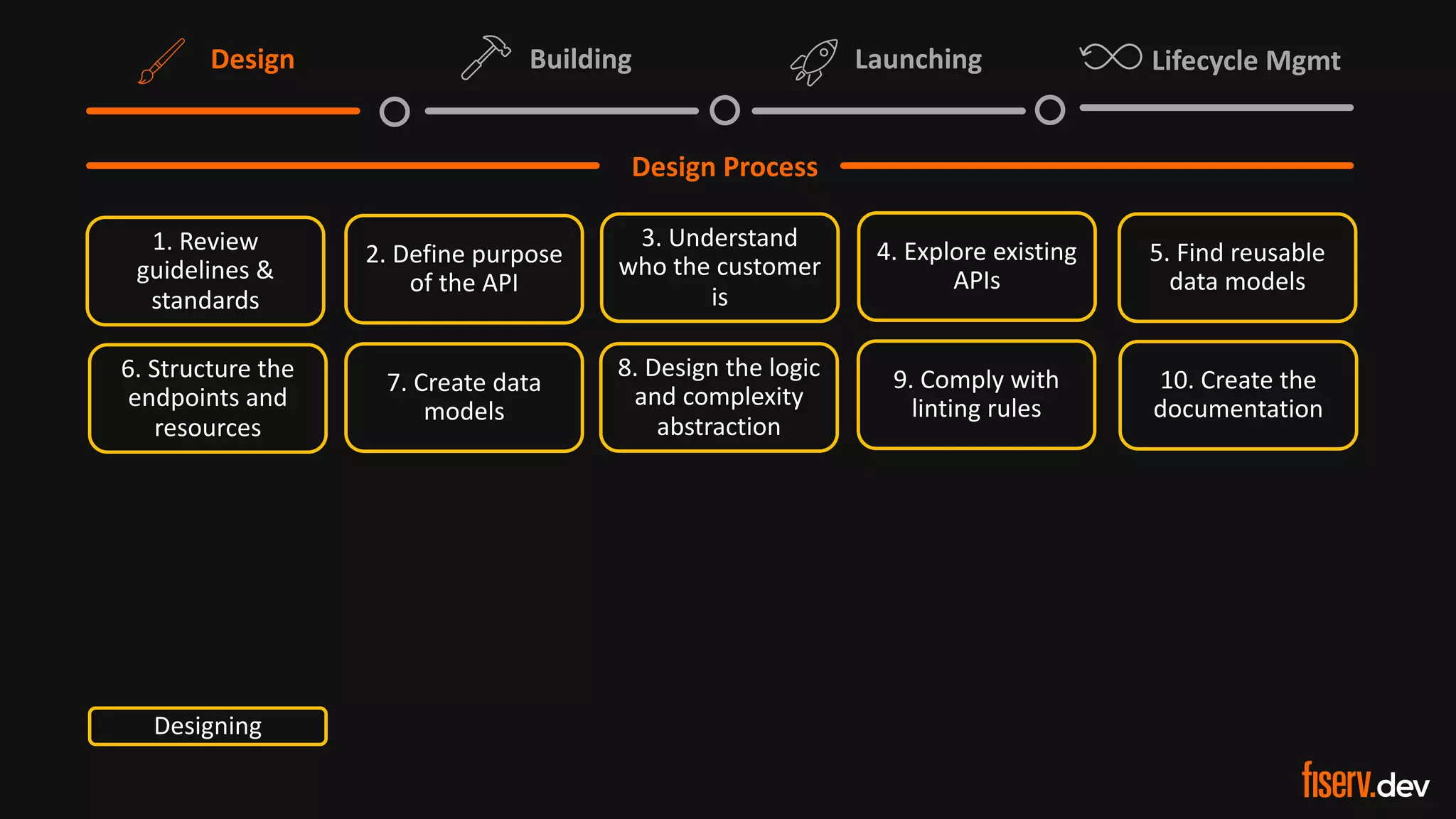 Design Building Launching Lifecycle Mgmt

Design Process

1. Review guidelines & standards

2. Define purpose of the API

3. Understand who the customer is

4. Explore existing APIs

5. Find reusable data models

6. Structure the endpoints and resources

7. Create data models

8. Design the logic and complexity abstraction

9. Comply with linting rules

10. Create the documentation

Designing

fiserv.dev